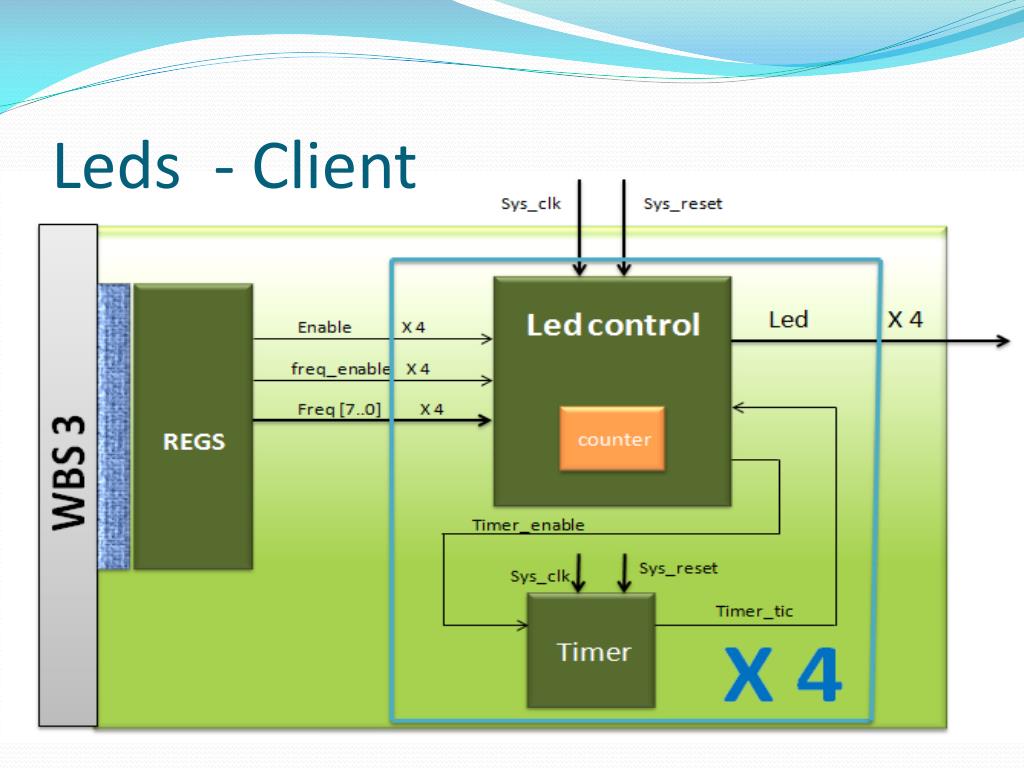 Leds - Client

Sys_clk

Sys_reset

WBS 3

REGS

Enable X 4

freq_enable X 4

Freq [7..0] X 4

Led control

counter

Led X 4

Timer_enable

Sys_clk

Sys_reset

Timer_tic

Timer

X 4